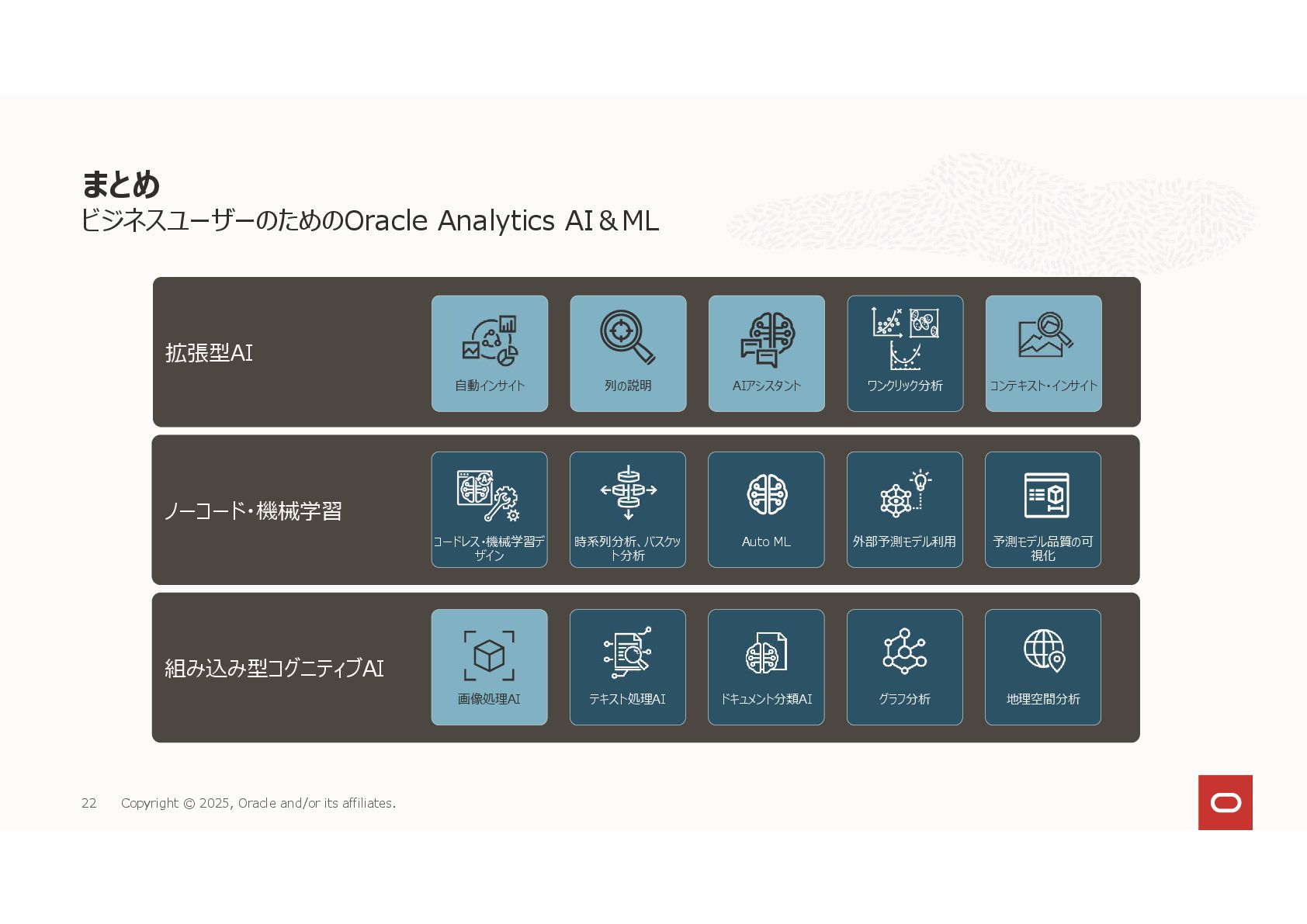 まとめ
ビジネスユーザーのためのOracle Analytics AI＆ML

拡張型AI

自動インサイト

列の説明

AIアシスタント

ワンクリック分析

コンテキスト・インサイト

ノーコード・機械学習

コードレス・機械学習デザイン

時系列分析、バスケット分析

Auto ML

外部予測モデル利用

予測モデル品質の可視化

組み込み型コグニティブAI

画像処理AI

テキスト処理AI

ドキュメント分類AI

グラフ分析

地理空間分析

22 Copyright © 2025, Oracle and/or its affiliates.